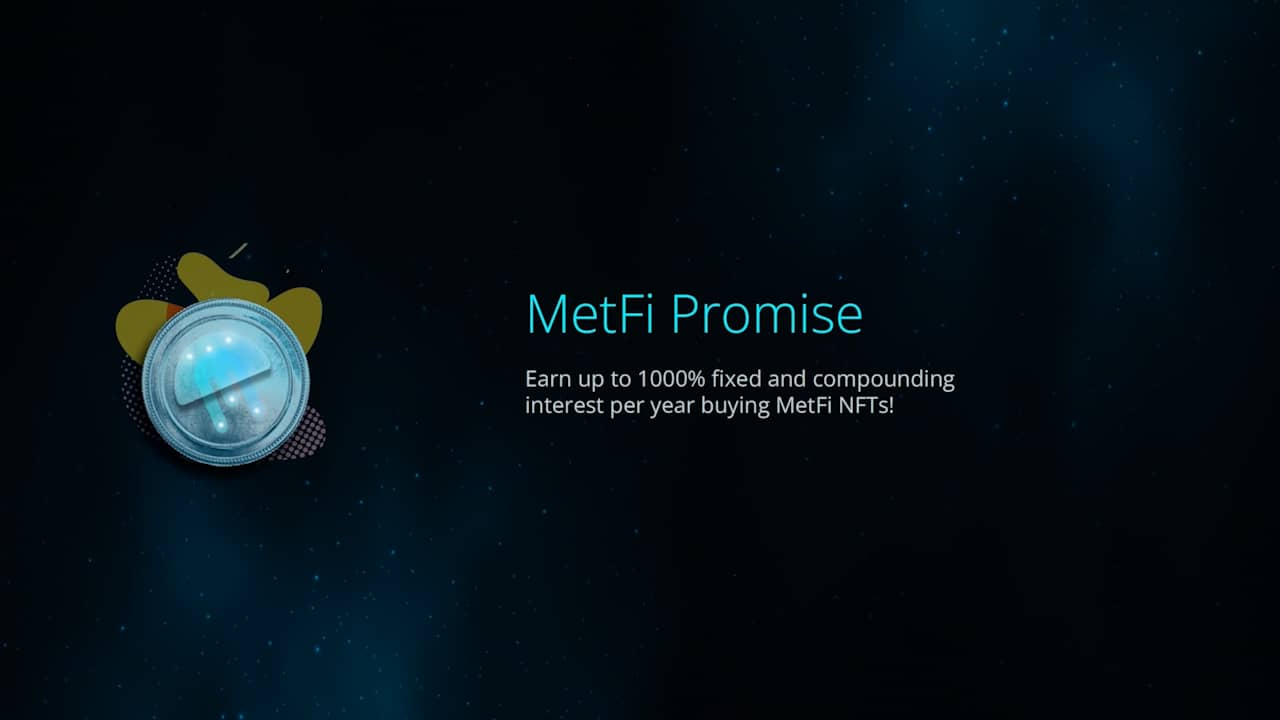 MetFi Promise

Earn up to 1000% fixed and compounding interest per year buying MetFi NFTs!